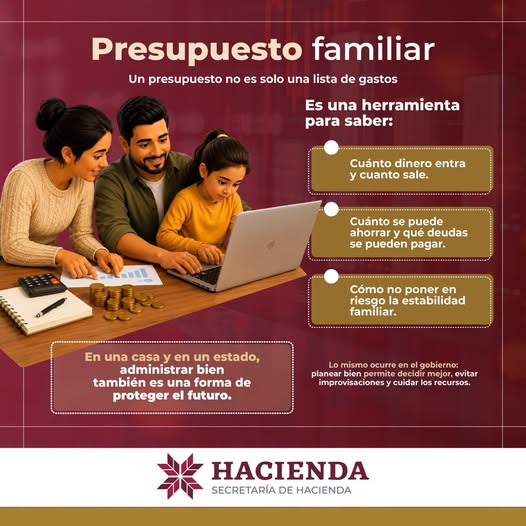 Presupuesto familiar

Un presupuesto no es solo una lista de gastos

Es una herramienta para saber:

Cuánto dinero entra y cuanto sale.

Cuánto se puede ahorrar y qué deudas se pueden pagar.

Cómo no poner en riesgo la estabilidad familiar.

En una casa y en un estado, administrar bien también es una forma de proteger el futuro.

Lo mismo ocurre en el gobierno: planear bien permite decidir mejor, evitar improvisaciones y cuidar los recursos.

HACIENDA
SECRETARÍA DE HACIENDA